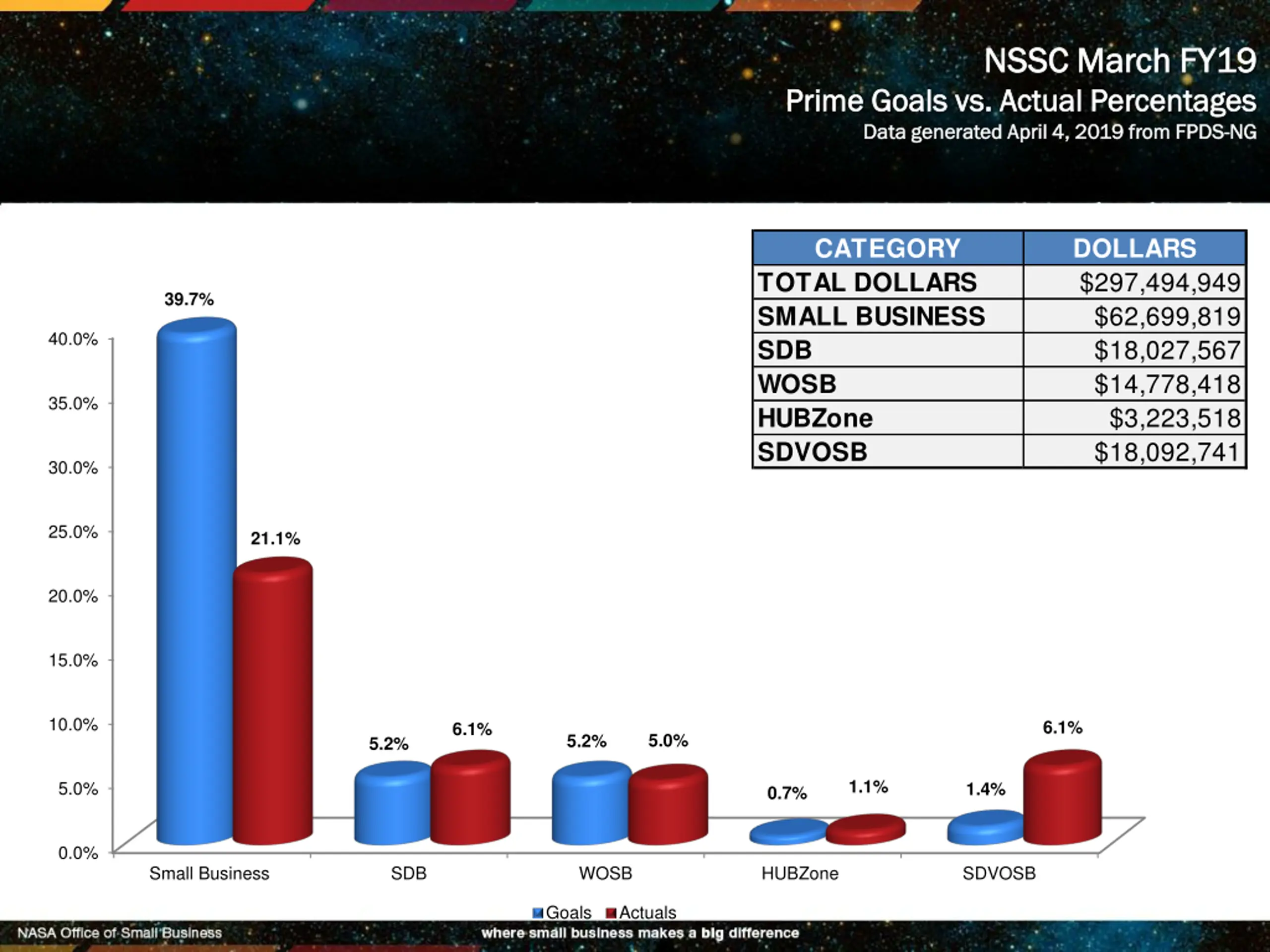 NSSC March FY19
Prime Goals vs. Actual Percentages
Data generated April 4, 2019 from FPDS-NG

| CATEGORY | DOLLARS |
|---|---|
| TOTAL DOLLARS | $297,494,949 |
| SMALL BUSINESS | $62,699,819 |
| SDB | $18,027,567 |
| WOSB | $14,778,418 |
| HUBZone | $3,223,518 |
| SDVOSB | $18,092,741 |

40.0%
35.0%
30.0%
25.0%
20.0%
15.0%
10.0%
5.0%
0.0%

39.7%
21.1%
5.2%
6.1%
5.2%
5.0%
0.7%
1.1%
1.4%
6.1%

Small Business
SDB
WOSB
HUBZone
SDVOSB

Goals Actuals

NASA Office of Small Business
where small business makes a big difference